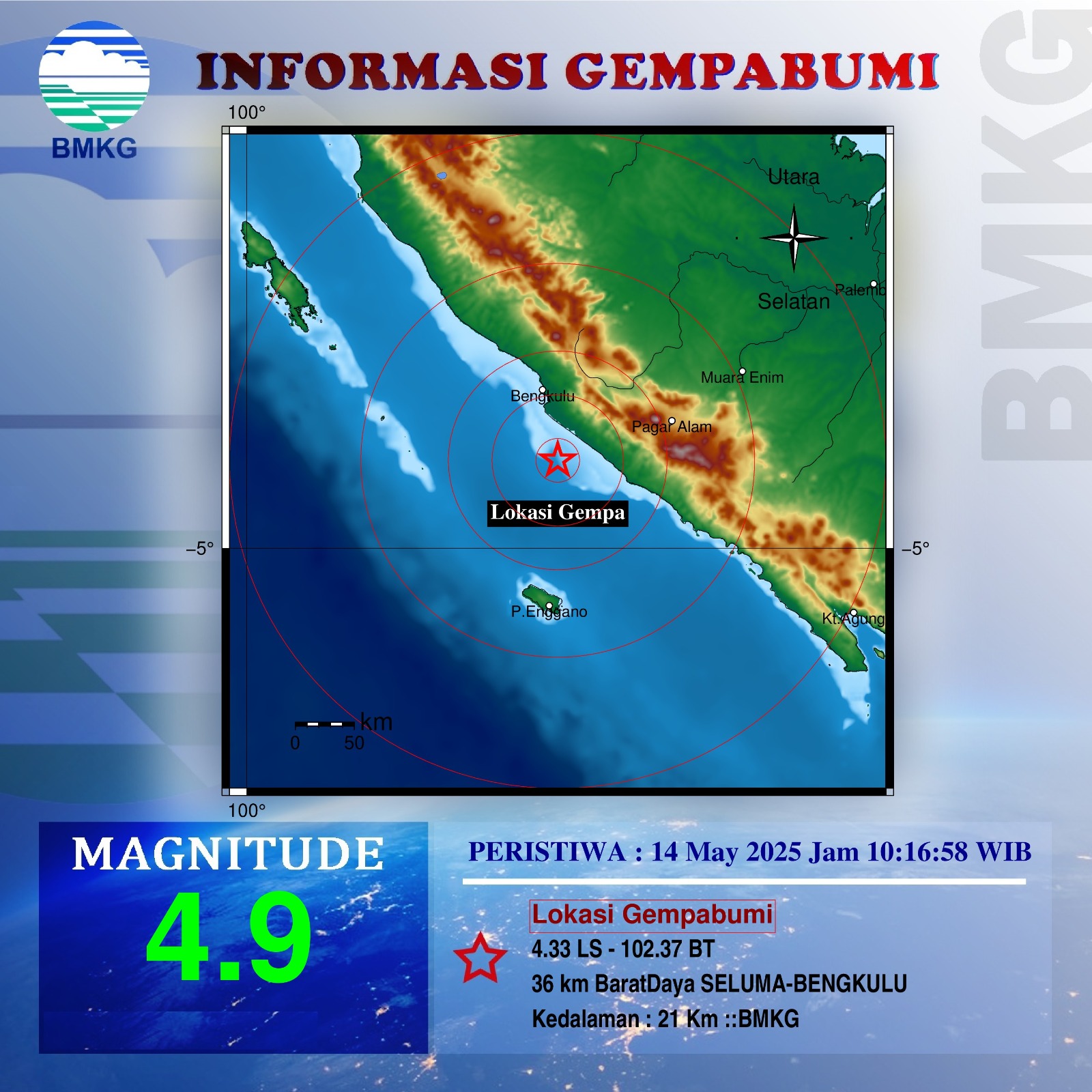 BMKG

INFORMASI GEMPABUMI

BMKG

100°

Utara

Selatan

Palemb

Muara Enim

Bengkulu

Pagar Alam

Lokasi Gempa

–5°

–5°

P.Enggano

Kt.Agung

km
0 50

100°

MAGNITUDE
4.9

PERISTIWA : 14 May 2025 Jam 10:16:58 WIB

Lokasi Gempabumi
4.33 LS - 102.37 BT
36 km BaratDaya SELUMA-BENGKULU
Kedalaman : 21 Km ::BMKG